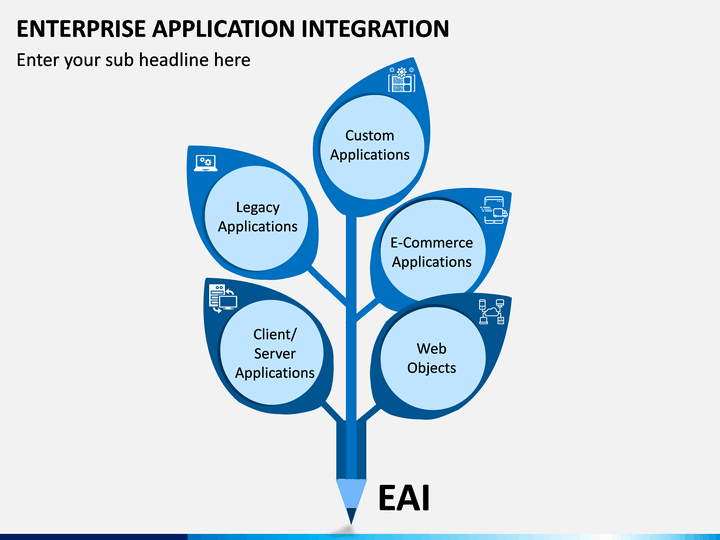 ENTERPRISE APPLICATION INTEGRATION

Enter your sub headline here

Custom Applications

Legacy Applications

E-Commerce Applications

Client/ Server Applications

Web Objects

EAI